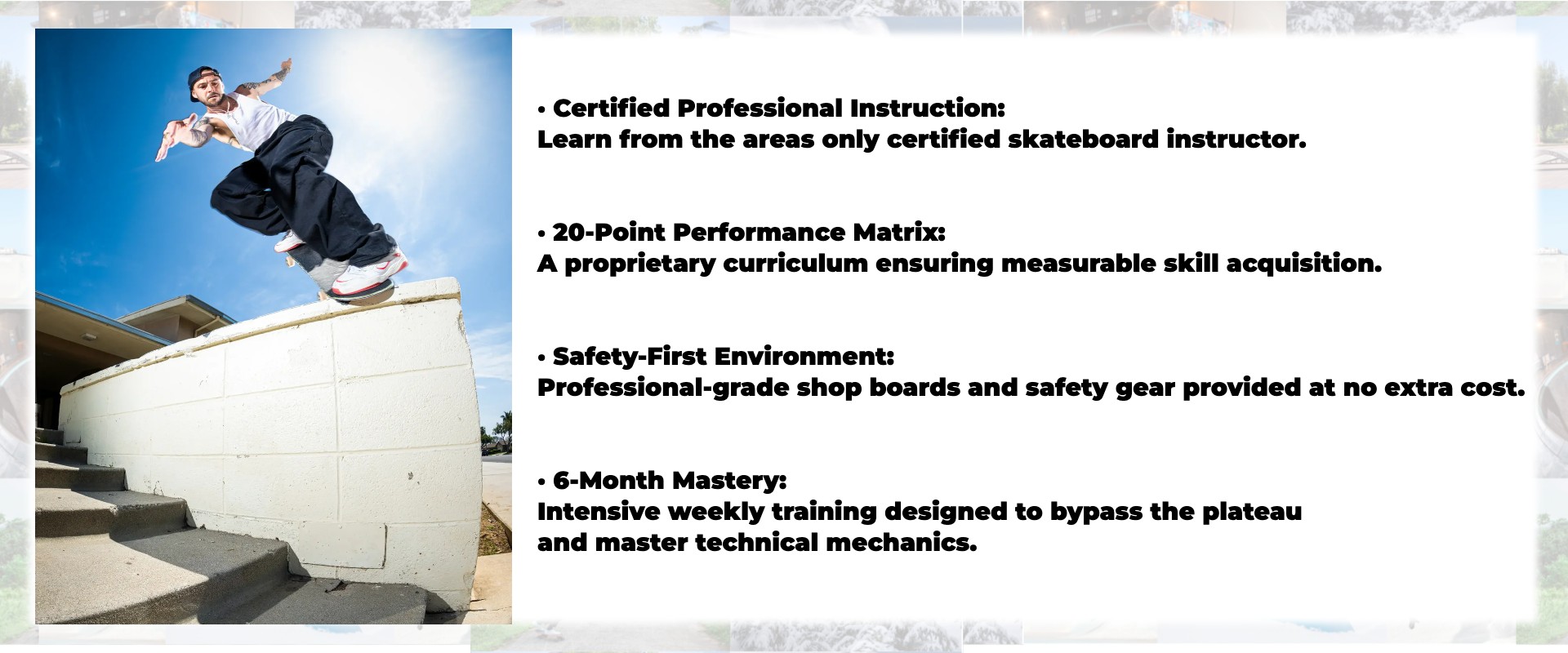 • Certified Professional Instruction:
Learn from the areas only certified skateboard instructor.

• 20-Point Performance Matrix:
A proprietary curriculum ensuring measurable skill acquisition.

• Safety-First Environment:
Professional-grade shop boards and safety gear provided at no extra cost.

• 6-Month Mastery:
Intensive weekly training designed to bypass the plateau and master technical mechanics.